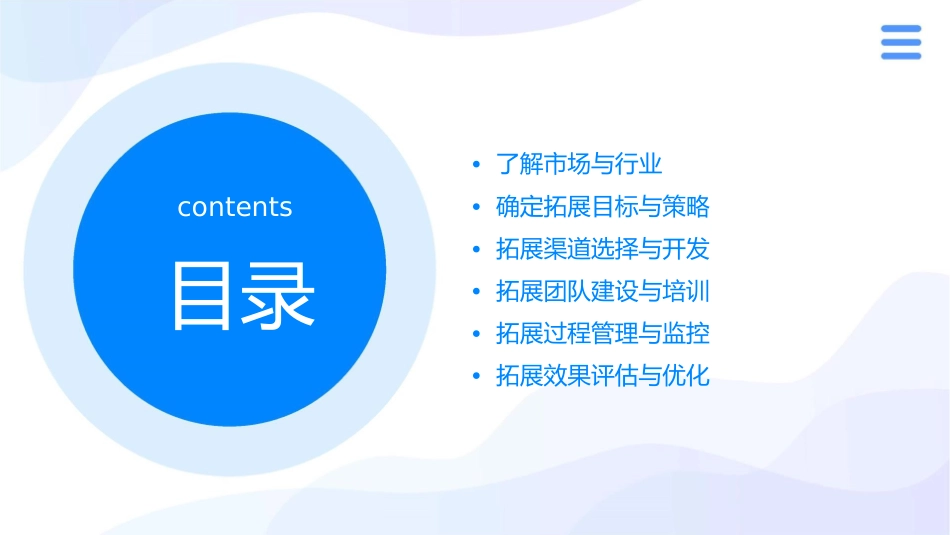 contents

目录

• 了解市场与行业
• 确定拓展目标与策略
• 拓展渠道选择与开发
• 拓展团队建设与培训
• 拓展过程管理与监控
• 拓展效果评估与优化